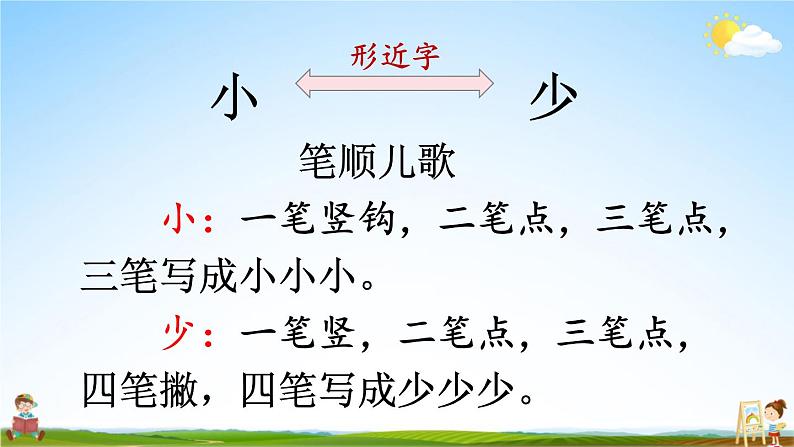 形近字

小 少

笔顺儿歌

小：一笔竖钩，二笔点，三笔点，三笔写成小小小。

少：一笔竖，二笔点，三笔点，四笔撇，四笔写成少少少。